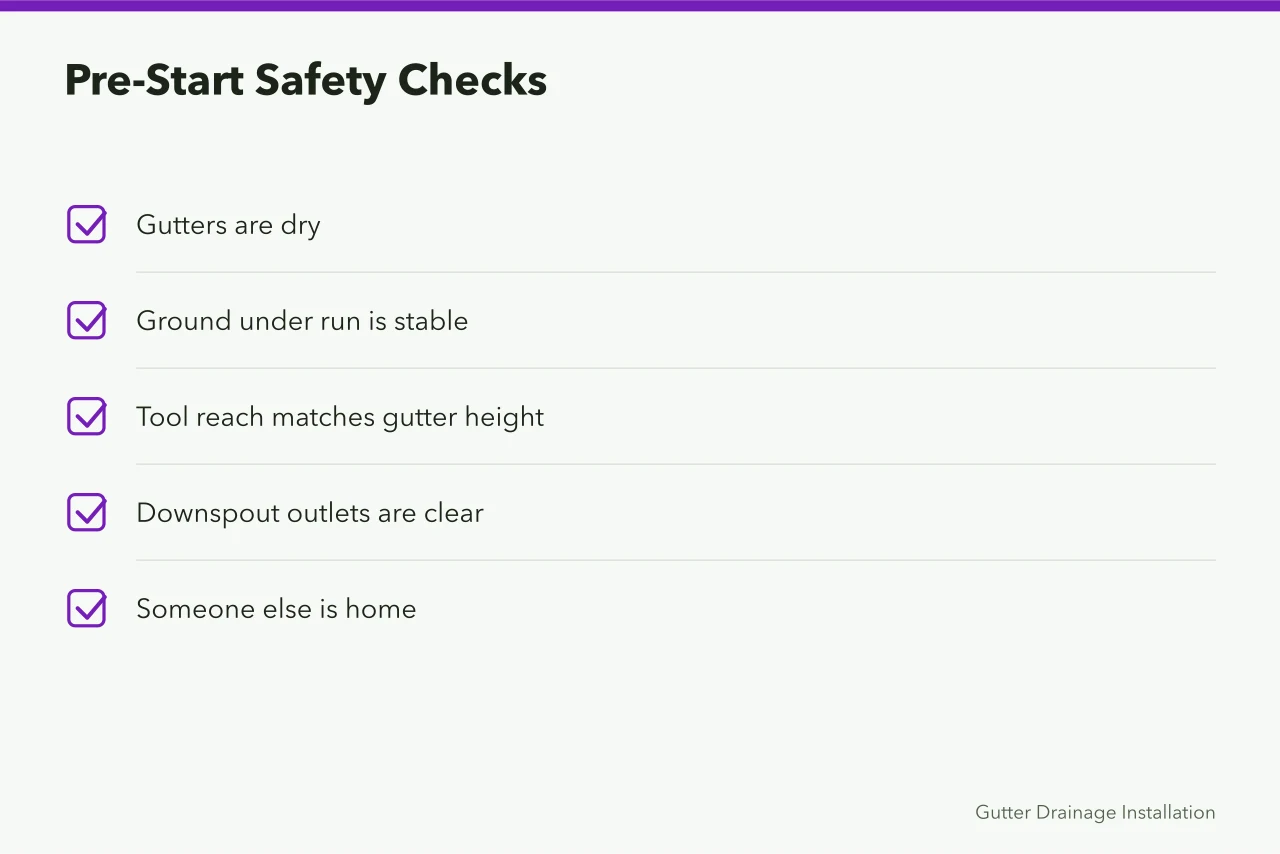 Pre-Start Safety Checks

Gutters are dry

Ground under run is stable

Tool reach matches gutter height

Downspout outlets are clear

Someone else is home

Gutter Drainage Installation